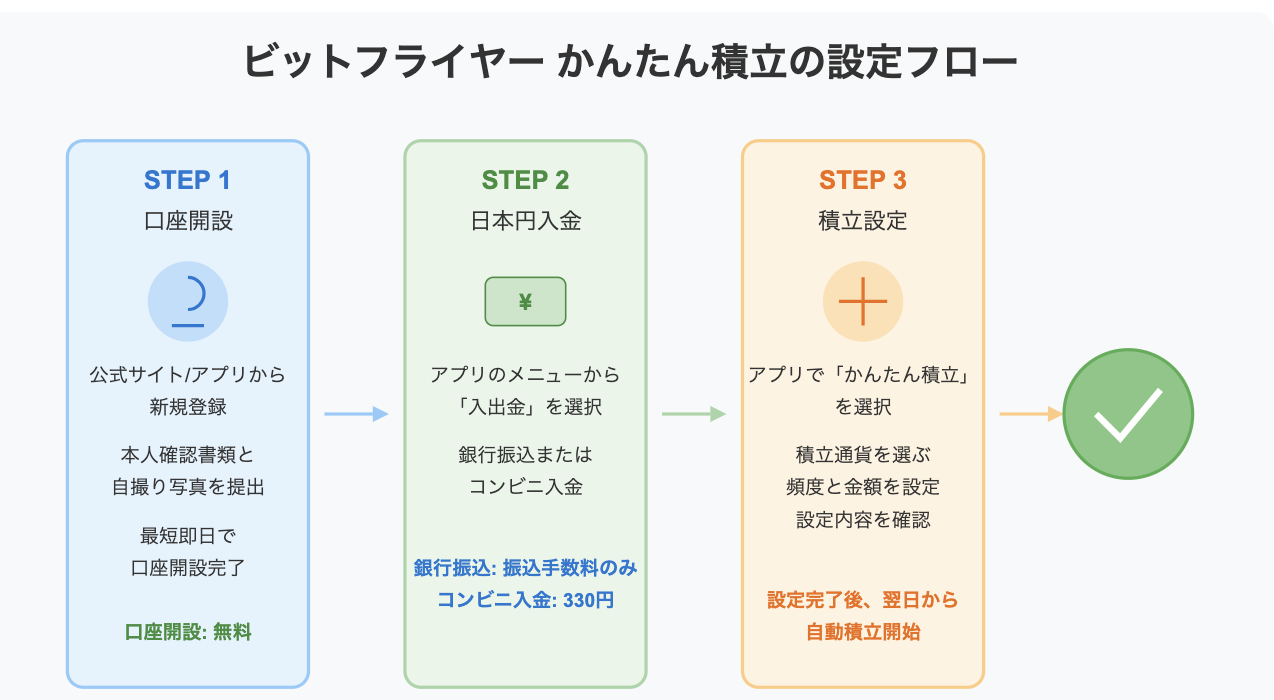 ビットフライヤー かんたん積立の設定フロー

STEP 1
口座開設

公式サイト/アプリから新規登録

本人確認書類と自撮り写真を提出

最短即日で口座開設完了

口座開設: 無料

STEP 2
日本円入金

¥

アプリのメニューから「入出金」を選択

銀行振込またはコンビニ入金

銀行振込: 振込手数料のみ
コンビニ入金: 330円

STEP 3
積立設定

アプリで「かんたん積立」を選択

積立通貨を選ぶ
頻度と金額を設定
設定内容を確認

設定完了後、翌日から自動積立開始